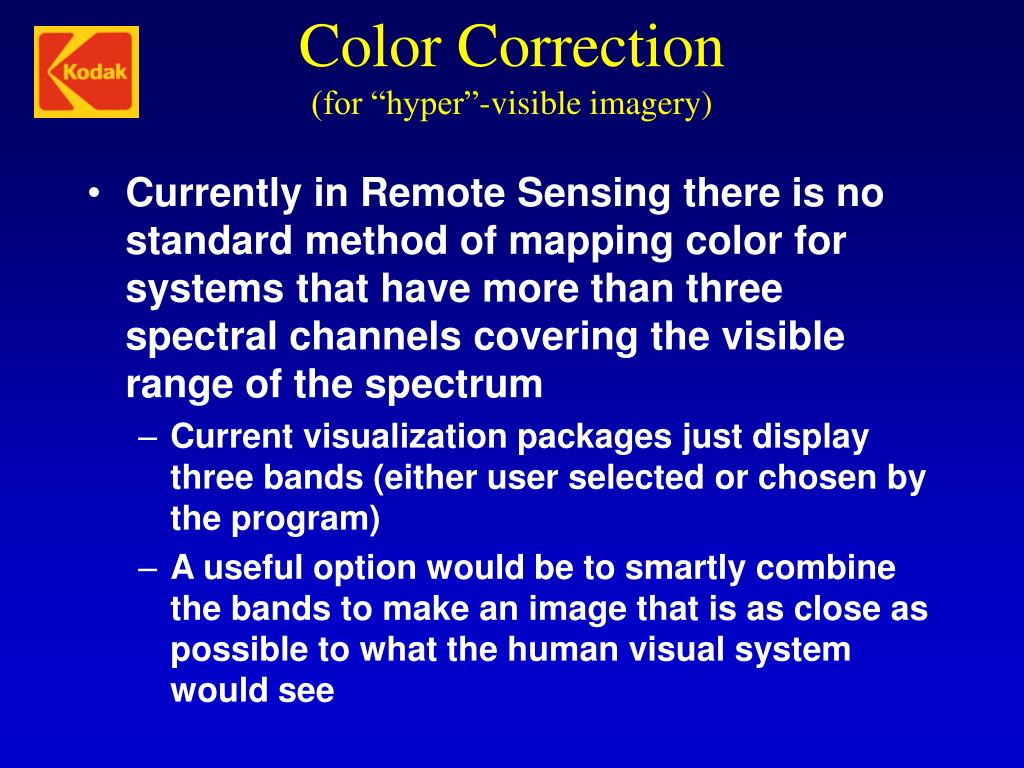 Kodak

Color Correction
(for “hyper”-visible imagery)

• Currently in Remote Sensing there is no standard method of mapping color for systems that have more than three spectral channels covering the visible range of the spectrum

– Current visualization packages just display three bands (either user selected or chosen by the program)

– A useful option would be to smartly combine the bands to make an image that is as close as possible to what the human visual system would see